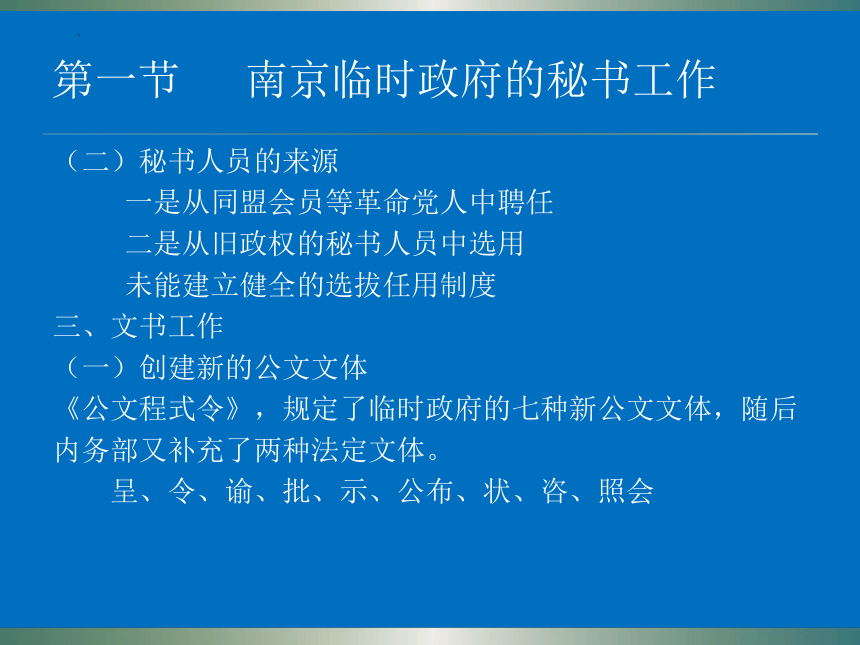 第一节　　南京临时政府的秘书工作

（二）秘书人员的来源

一是从同盟会员等革命党人中聘任

二是从旧政权的秘书人员中选用

未能建立健全的选拔任用制度

三、文书工作

（一）创建新的公文文体

《公文程式令》，规定了临时政府的七种新公文文体，随后内务部又补充了两种法定文体。

呈、令、谕、批、示、公布、状、咨、照会